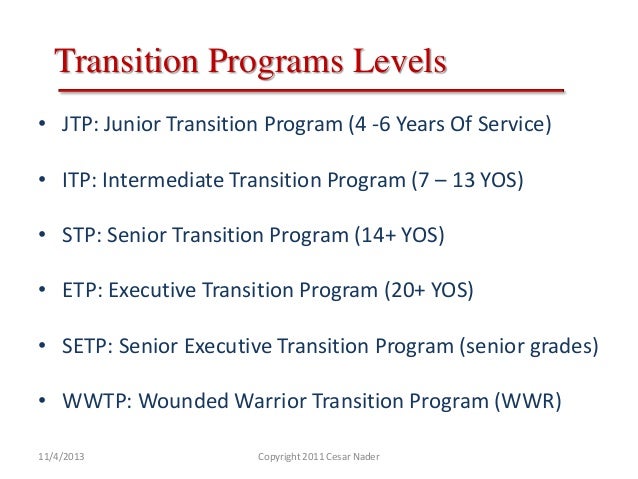 Transition Programs Levels

• JTP: Junior Transition Program (4 -6 Years Of Service)

• ITP: Intermediate Transition Program (7 – 13 YOS)

• STP: Senior Transition Program (14+ YOS)

• ETP: Executive Transition Program (20+ YOS)

• SETP: Senior Executive Transition Program (senior grades)

• WWTP: Wounded Warrior Transition Program (WWR)

11/4/2013

Copyright 2011 Cesar Nader